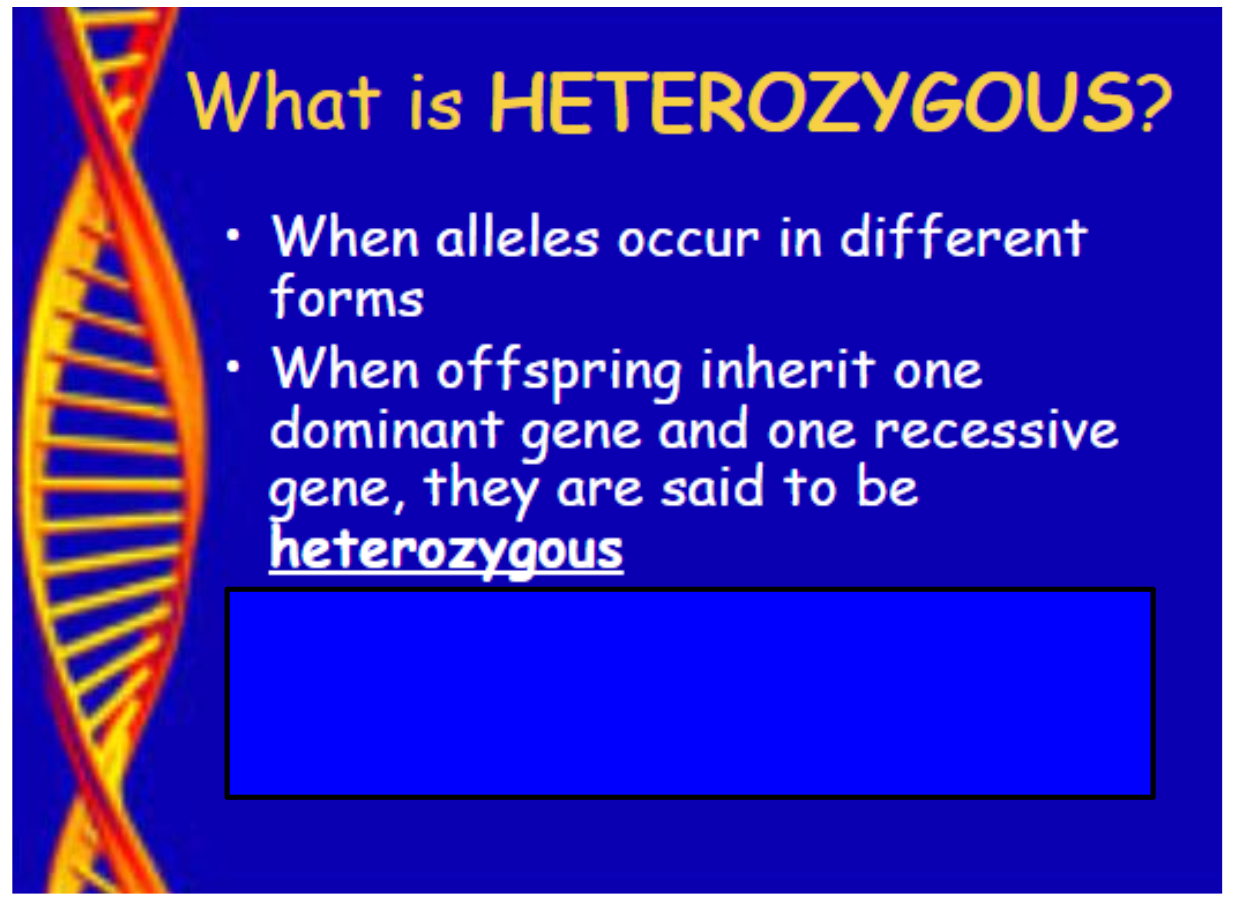 What is HETEROZYGOUS?

• When alleles occur in different forms

• When offspring inherit one dominant gene and one recessive gene, they are said to be heterozygous